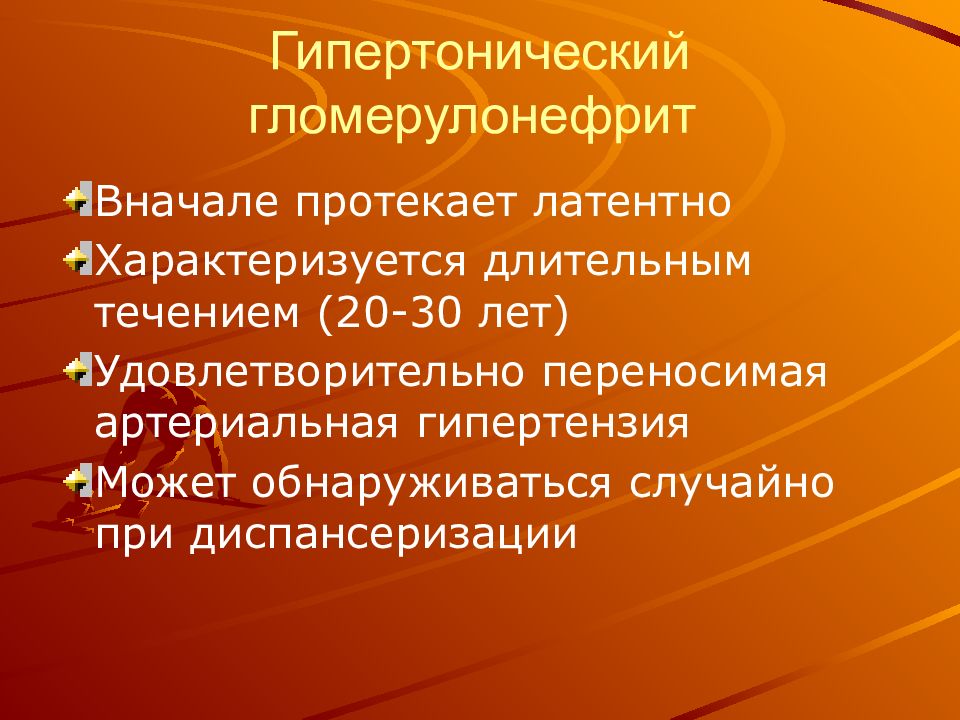 Гипертонический гломерулонефрит

Вначале протекает латентно

Характеризуется длительным течением (20-30 лет)

Удовлетворительно переносимая артериальная гипертензия

Может обнаруживаться случайно при диспансеризации